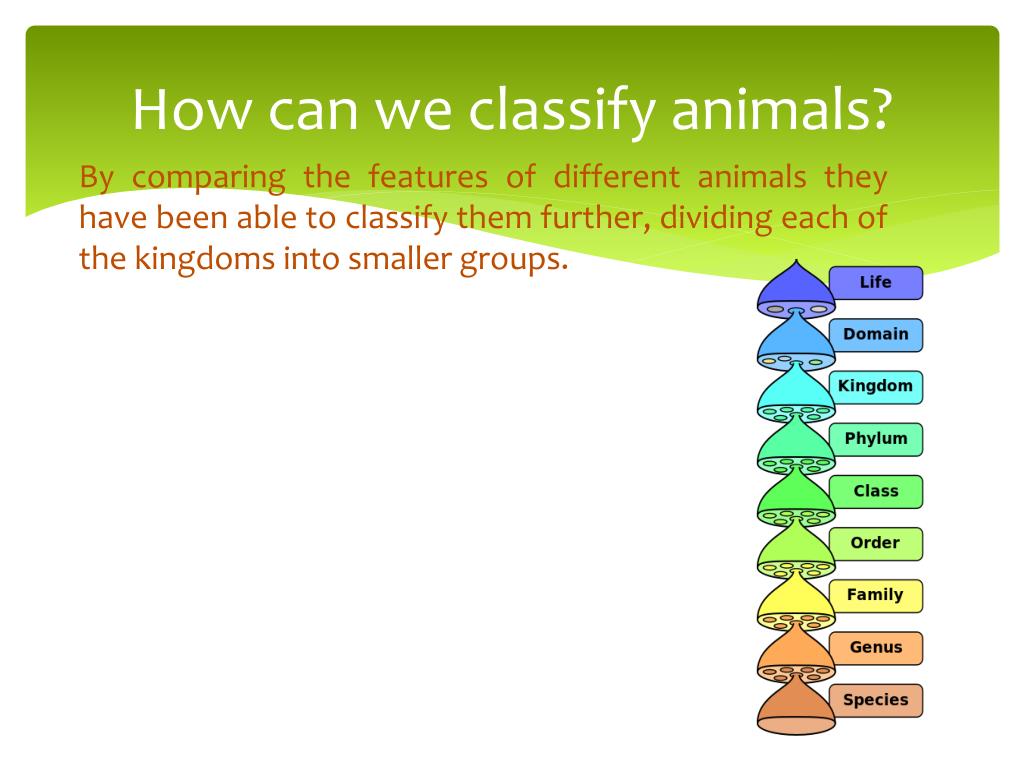 How can we classify animals?

By comparing the features of different animals they have been able to classify them further, dividing each of the kingdoms into smaller groups.

Life
Domain
Kingdom
Phylum
Class
Order
Family
Genus
Species